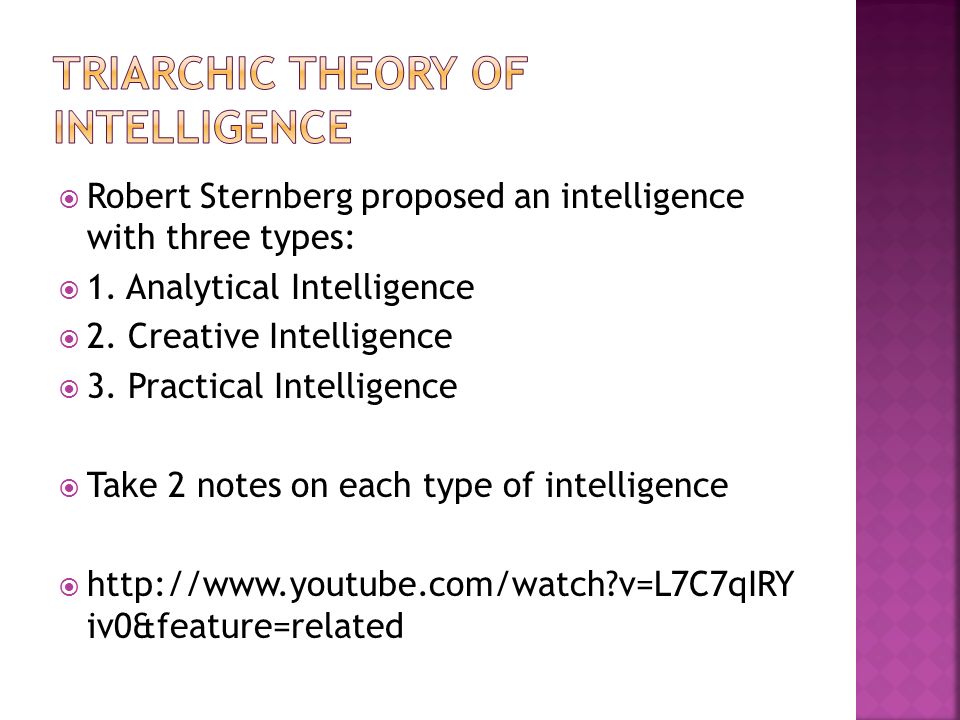 TRIARCHIC THEORY OF INTELLIGENCE

Robert Sternberg proposed an intelligence with three types:

1. Analytical Intelligence

2. Creative Intelligence

3. Practical Intelligence

Take 2 notes on each type of intelligence

http://www.youtube.com/watch?v=L7C7qIRYiv0&feature=related